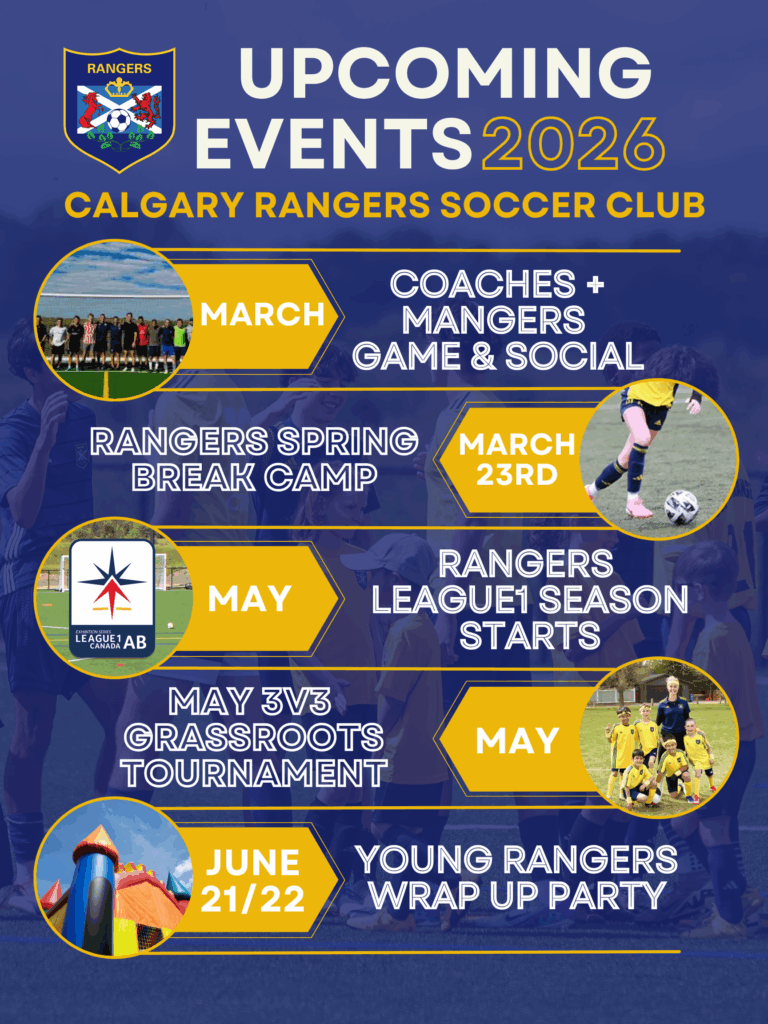 RANGERS

UPCOMING EVENTS 2026

CALGARY RANGERS SOCCER CLUB

MARCH

COACHES + MANGERS GAME & SOCIAL

RANGERS SPRING BREAK CAMP

MARCH 23RD

EXHIBITION SERIES LEAGUE1 CANADA AB

MAY

RANGERS LEAGUE1 SEASON STARTS

MAY 3V3 GRASSROOTS TOURNAMENT

MAY

JUNE 21/22

YOUNG RANGERS WRAP UP PARTY